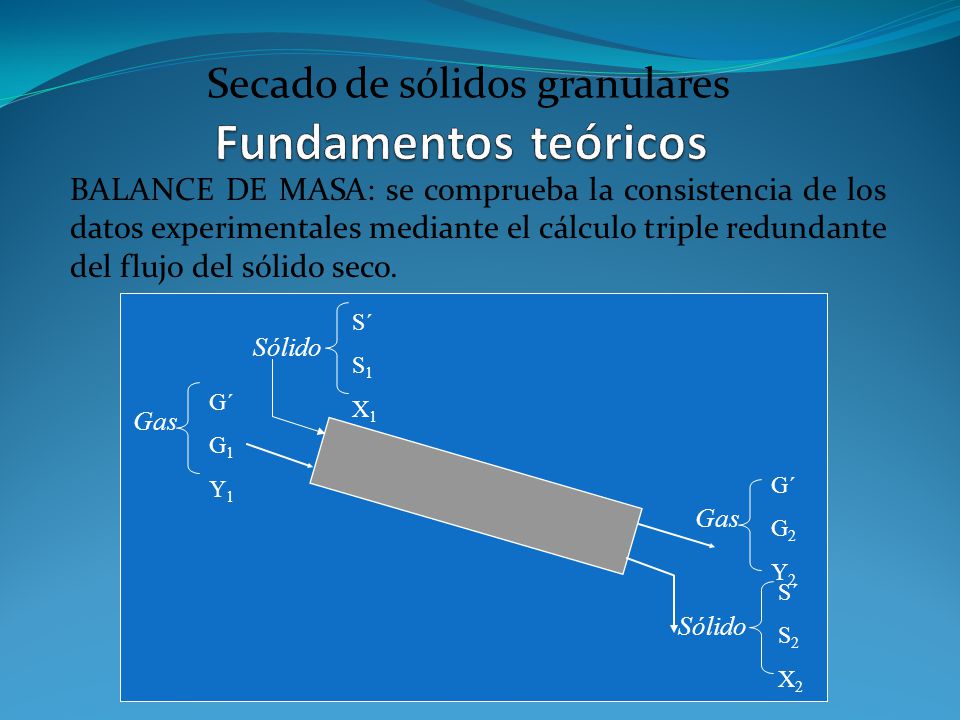 Secado de sólidos granulares

Fundamentos teóricos

BALANCE DE MASA: se comprueba la consistencia de los datos experimentales mediante el cálculo triple redundante del flujo del sólido seco.

Sólido
S´
$S_1$
$X_1$

Gas
G´
$G_1$
$Y_1$

Gas
G´
$G_2$
$Y_2$

Sólido
S´
$S_2$
$X_2$